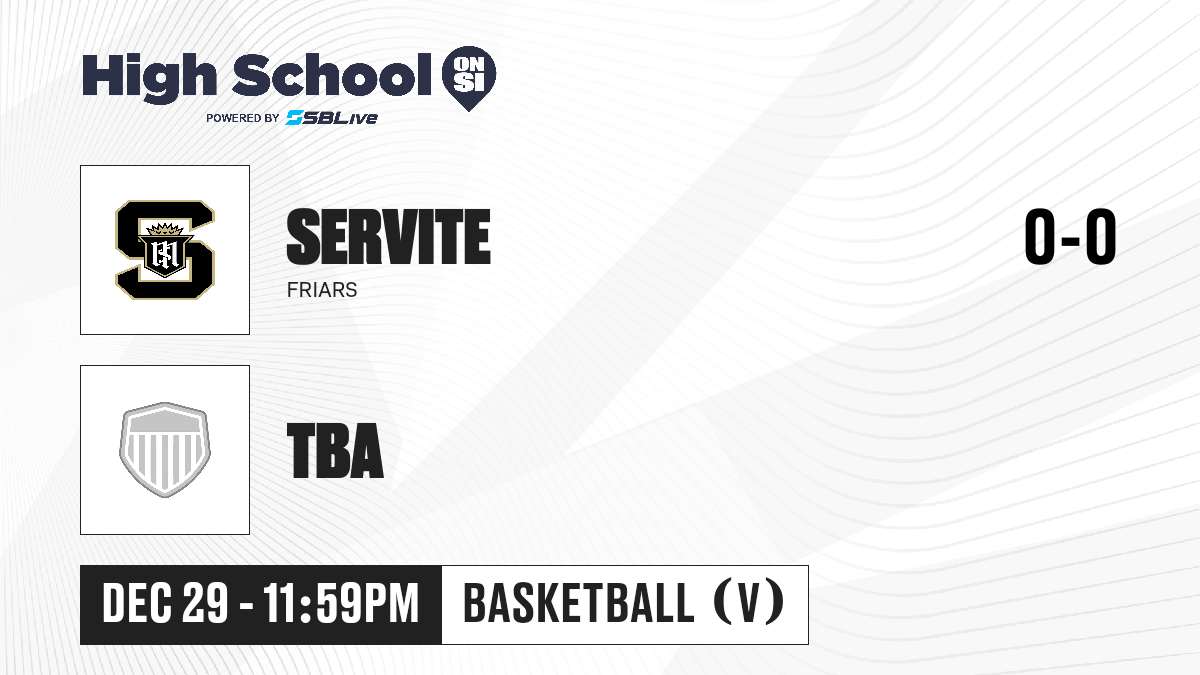 High School ON SI
POWERED BY SBLive

SERVITE
FRIARS

0-0

TBA

DEC 29 - 11:59PM

BASKETBALL (V)